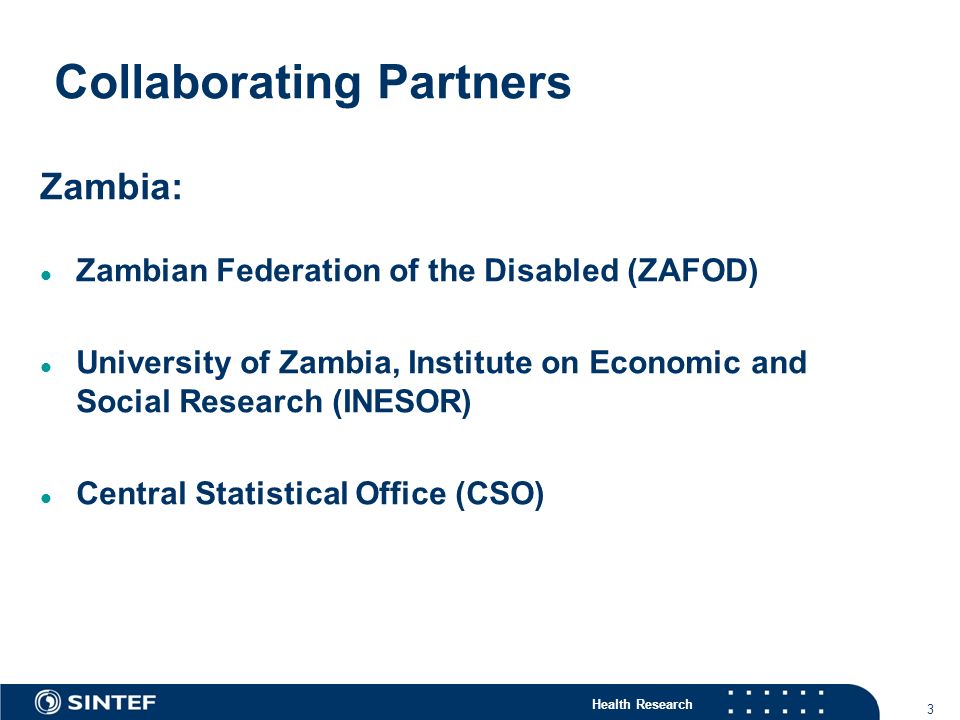 Collaborating Partners

Zambia:

- Zambian Federation of the Disabled (ZAFOD)

- University of Zambia, Institute on Economic and Social Research (INESOR)

- Central Statistical Office (CSO)

SINTEF

Health Research

3